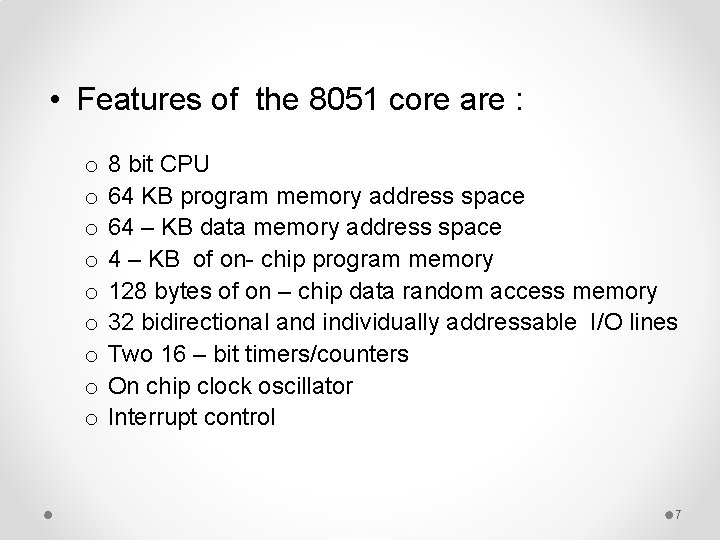 • Features of the 8051 core are :

o 8 bit CPU
o 64 KB program memory address space
o 64 – KB data memory address space
o 4 – KB of on- chip program memory
o 128 bytes of on – chip data random access memory
o 32 bidirectional and individually addressable I/O lines
o Two 16 – bit timers/counters
o On chip clock oscillator
o Interrupt control

7